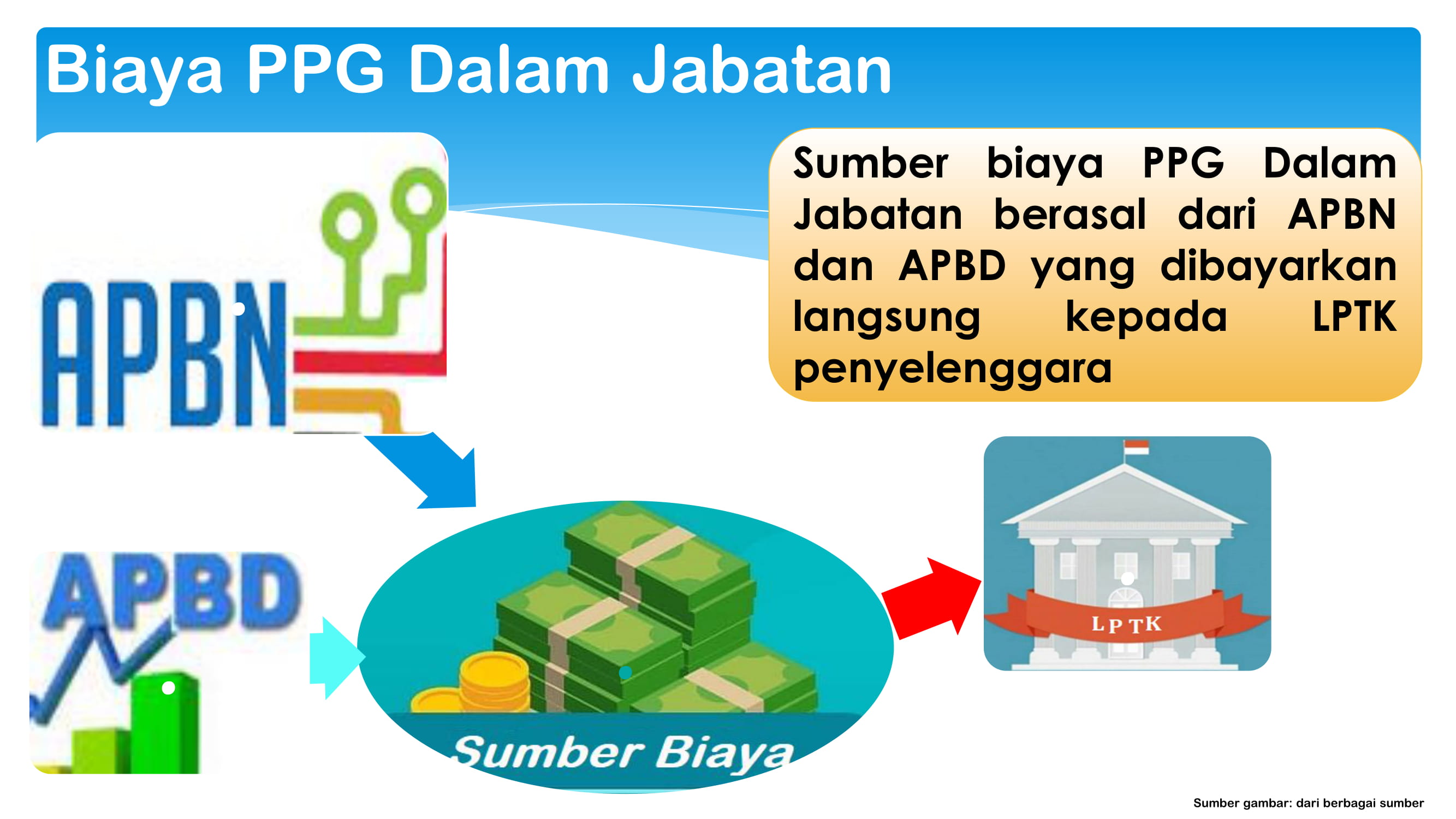 Biaya PPG Dalam Jabatan

Sumber biaya PPG Dalam Jabatan berasal dari APBN dan APBD yang dibayarkan langsung kepada LPTK penyelenggara

APBN

APBD

Sumber Biaya

LPTK

Sumber gambar: dari berbagai sumber